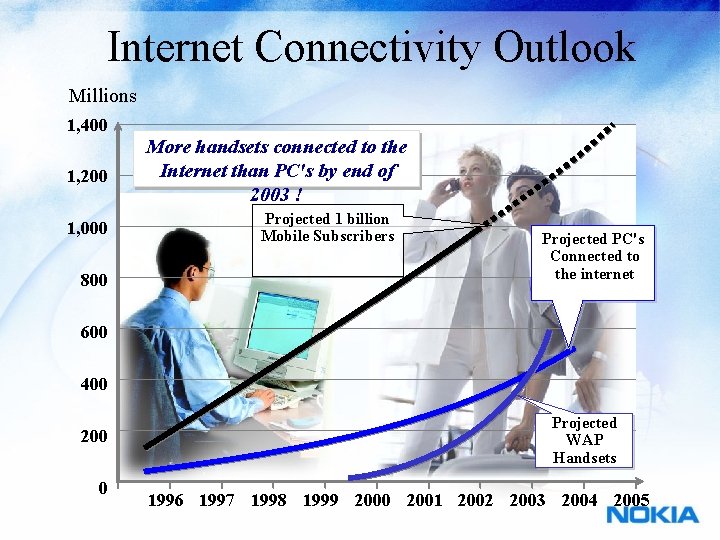 Internet Connectivity Outlook

Millions

1,400
1,200
1,000
800
600
400
200
0

More handsets connected to the Internet than PC's by end of 2003 !

Projected 1 billion Mobile Subscribers

Projected PC's Connected to the internet

Projected WAP Handsets

1996 1997 1998 1999 2000 2001 2002 2003 2004 2005

NOKIA